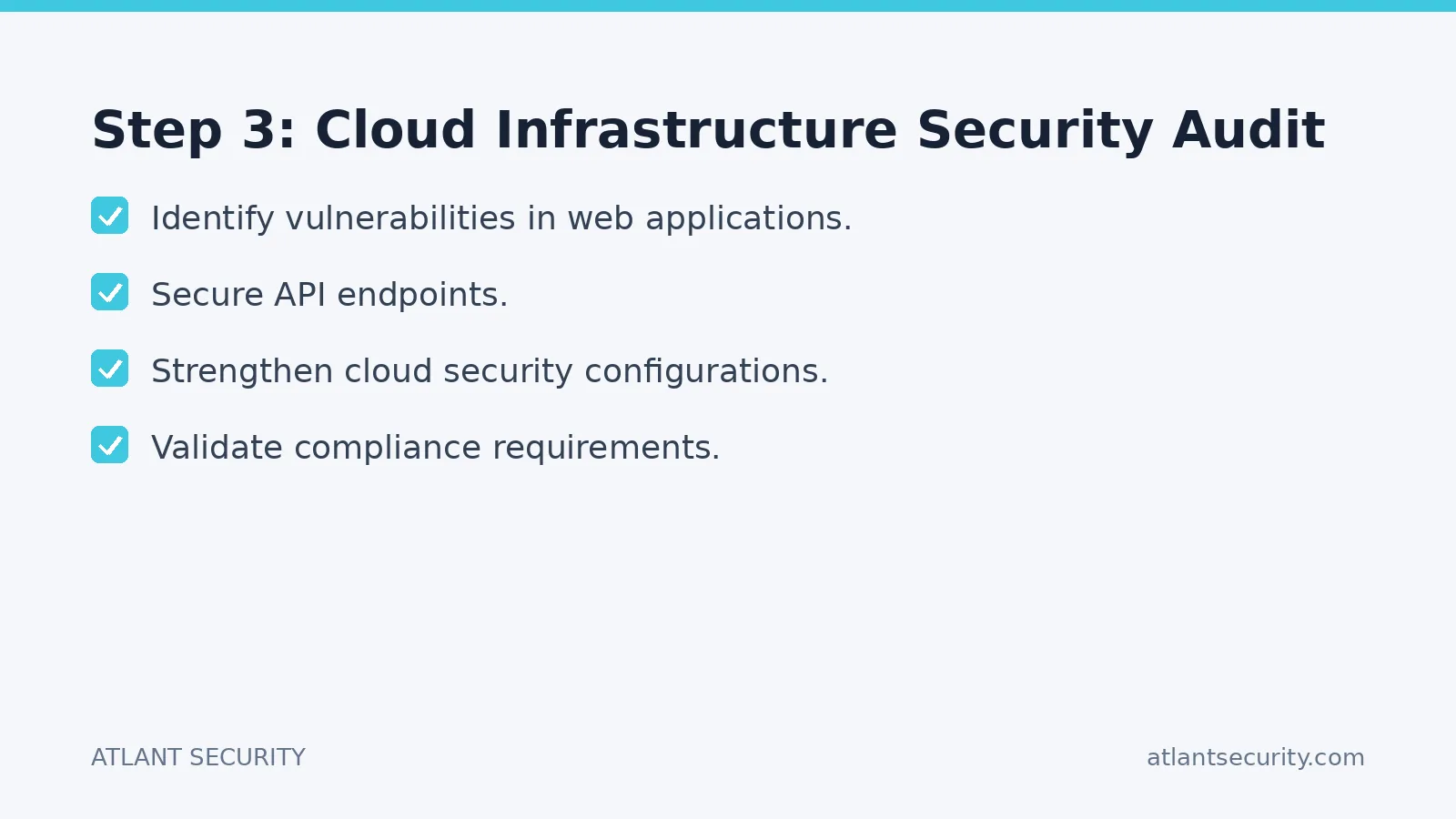 Step 3: Cloud Infrastructure Security Audit

Identify vulnerabilities in web applications.

Secure API endpoints.

Strengthen cloud security configurations.

Validate compliance requirements.

ATLANT SECURITY

atlantsecurity.com